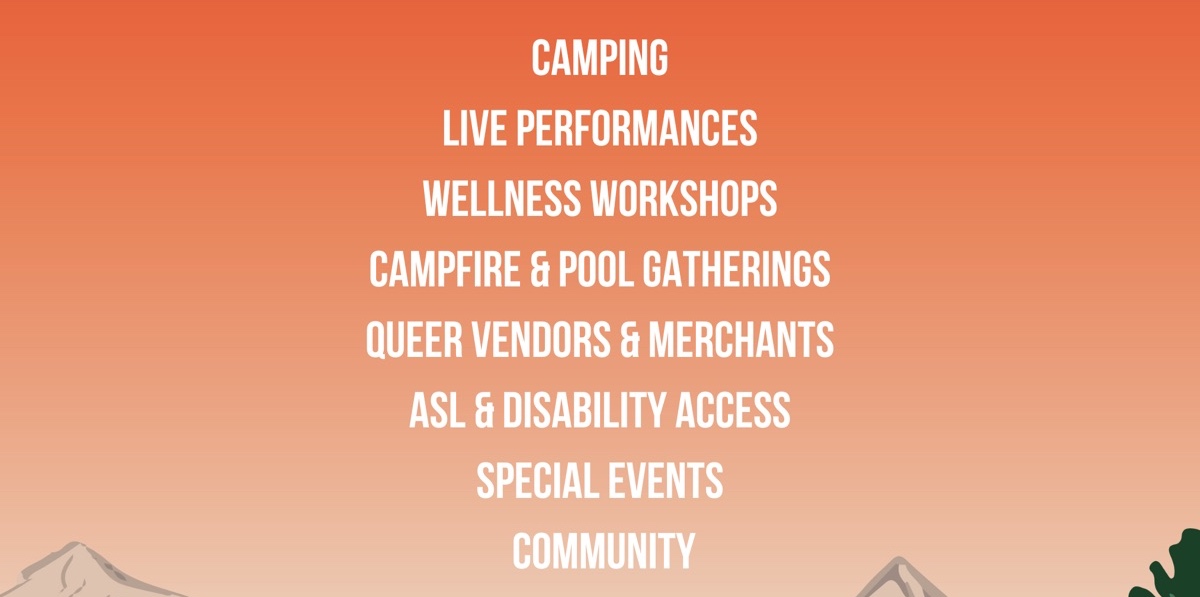 CAMPING

LIVE PERFORMANCES

WELLNESS WORKSHOPS

CAMPFIRE & POOL GATHERINGS

QUEER VENDORS & MERCHANTS

ASL & DISABILITY ACCESS

SPECIAL EVENTS

COMMUNITY